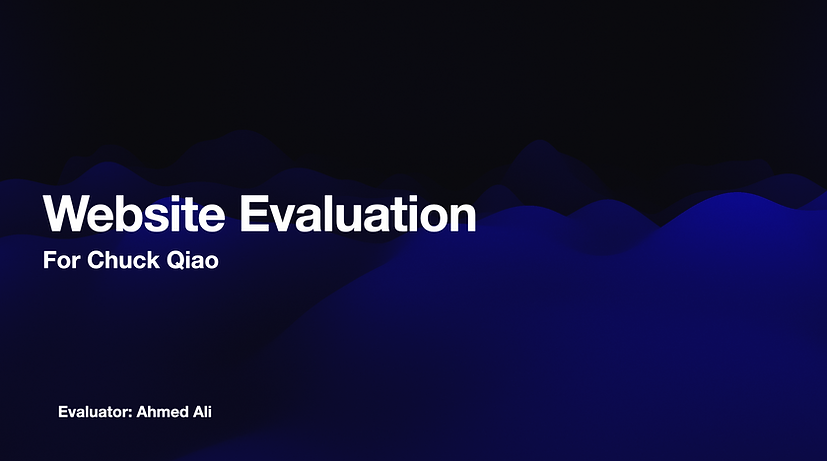 Website Evaluation
For Chuck Qiao

Evaluator: Ahmed Ali